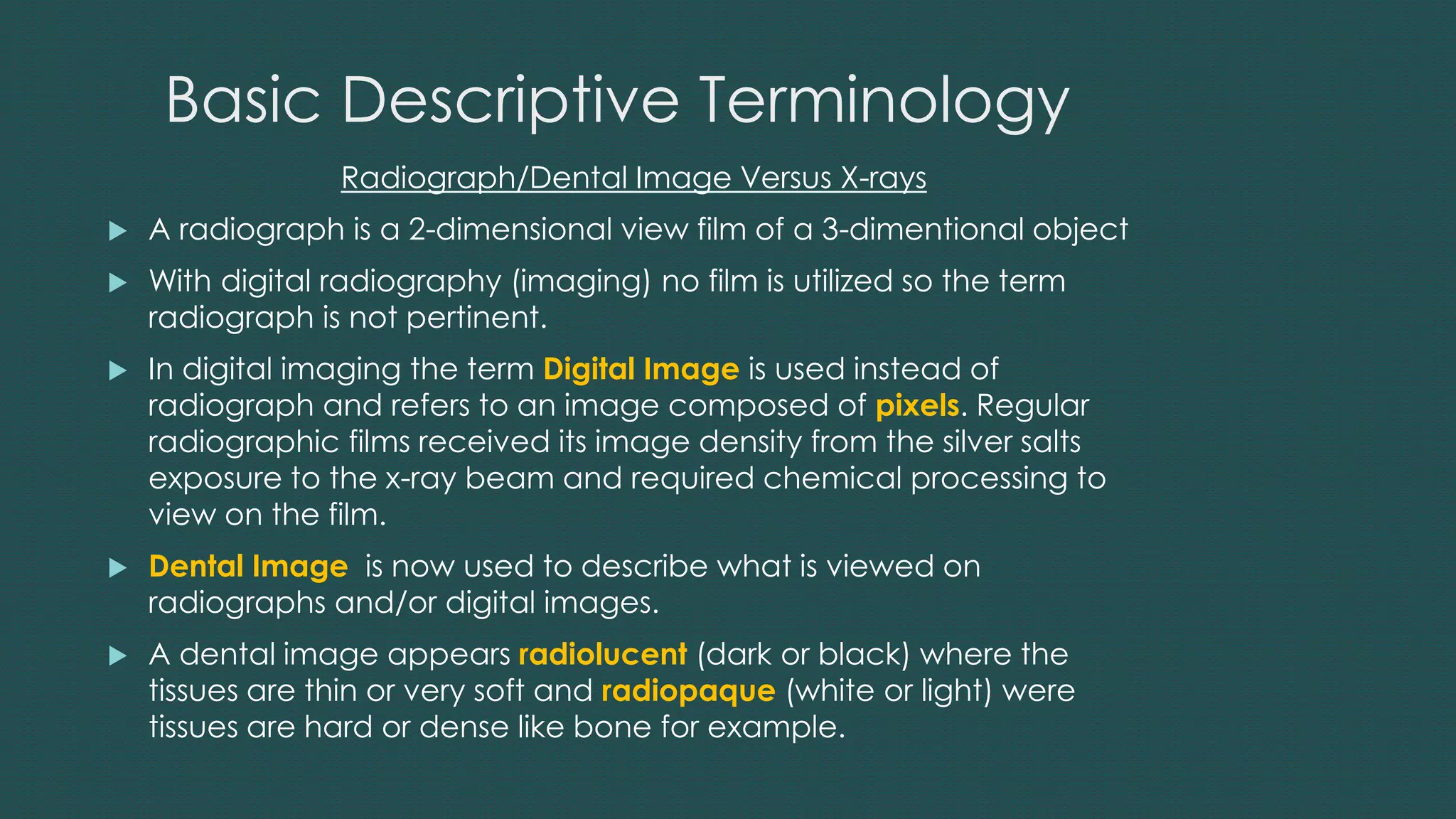 Basic Descriptive Terminology

Radiograph/Dental Image Versus X-rays

▶ A radiograph is a 2-dimensional view film of a 3-dimentional object

▶ With digital radiography (imaging) no film is utilized so the term radiograph is not pertinent.

▶ In digital imaging the term Digital Image is used instead of radiograph and refers to an image composed of pixels. Regular radiographic films received its image density from the silver salts exposure to the x-ray beam and required chemical processing to view on the film.

▶ Dental Image is now used to describe what is viewed on radiographs and/or digital images.

▶ A dental image appears radiolucent (dark or black) where the tissues are thin or very soft and radiopaque (white or light) were tissues are hard or dense like bone for example.